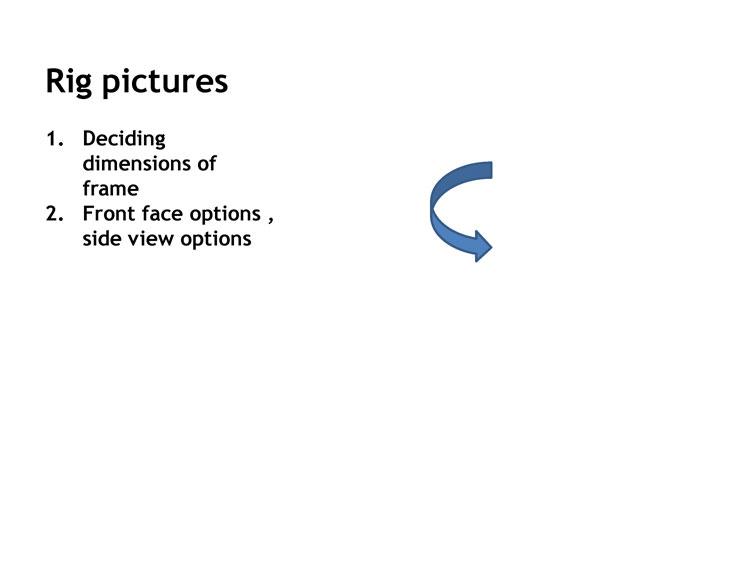 Rig pictures

1. Deciding dimensions of frame
2. Front face options , side view options